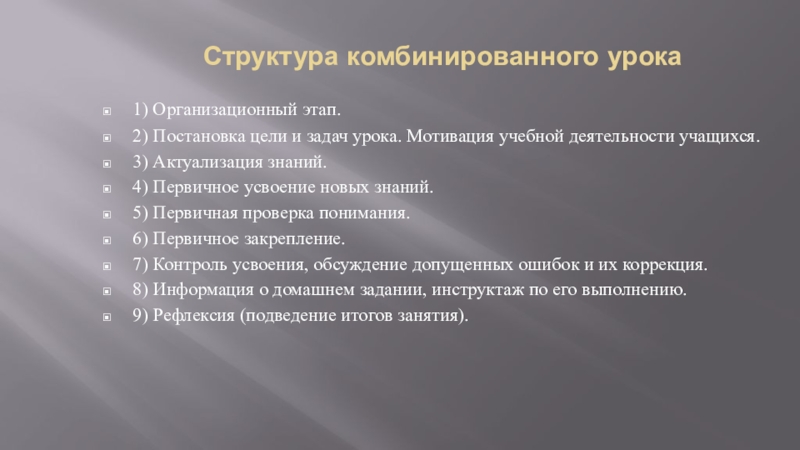 Структура комбинированного урока

1) Организационный этап.
2) Постановка цели и задач урока. Мотивация учебной деятельности учащихся.
3) Актуализация знаний.
4) Первичное усвоение новых знаний.
5) Первичная проверка понимания.
6) Первичное закрепление.
7) Контроль усвоения, обсуждение допущенных ошибок и их коррекция.
8) Информация о домашнем задании, инструктаж по его выполнению.
9) Рефлексия (подведение итогов занятия).